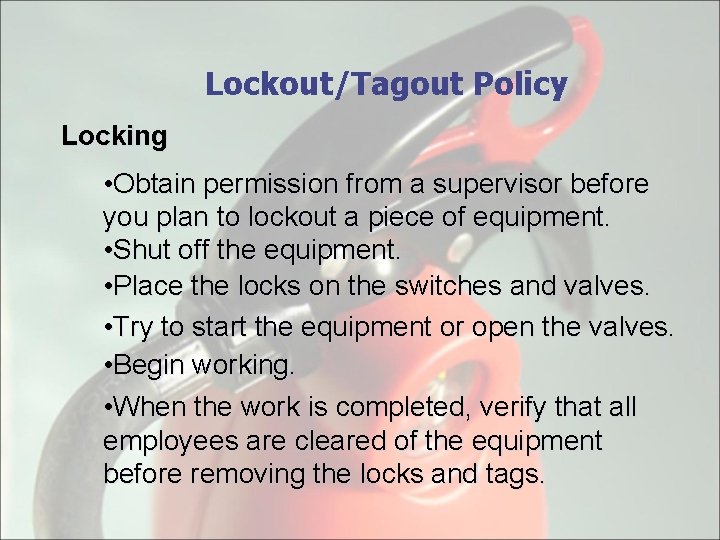 Lockout/Tagout Policy

Locking

•Obtain permission from a supervisor before you plan to lockout a piece of equipment.
•Shut off the equipment.
•Place the locks on the switches and valves.
•Try to start the equipment or open the valves.
•Begin working.
•When the work is completed, verify that all employees are cleared of the equipment before removing the locks and tags.